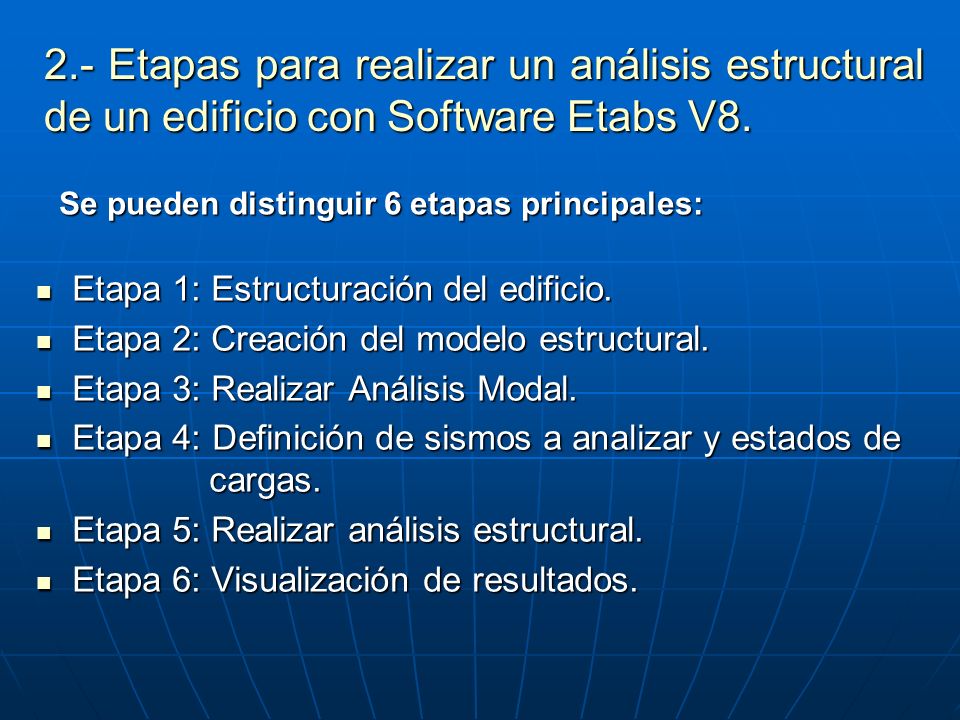 2.- Etapas para realizar un análisis estructural de un edificio con Software Etabs V8.

Se pueden distinguir 6 etapas principales:

- Etapa 1: Estructuración del edificio.
- Etapa 2: Creación del modelo estructural.
- Etapa 3: Realizar Análisis Modal.
- Etapa 4: Definición de sismos a analizar y estados de cargas.
- Etapa 5: Realizar análisis estructural.
- Etapa 6: Visualización de resultados.